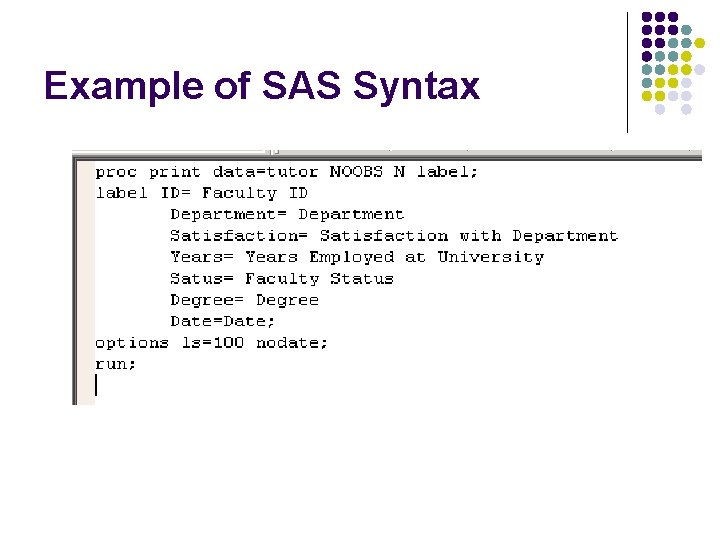 Example of SAS Syntax

proc print data=tutor NOOBS N label;
label ID= Faculty ID
Department= Department
Satisfaction= Satisfaction with Department
Years= Years Employed at University
Satus= Faculty Status
Degree= Degree
Date=Date;
options ls=100 nodate;
run;